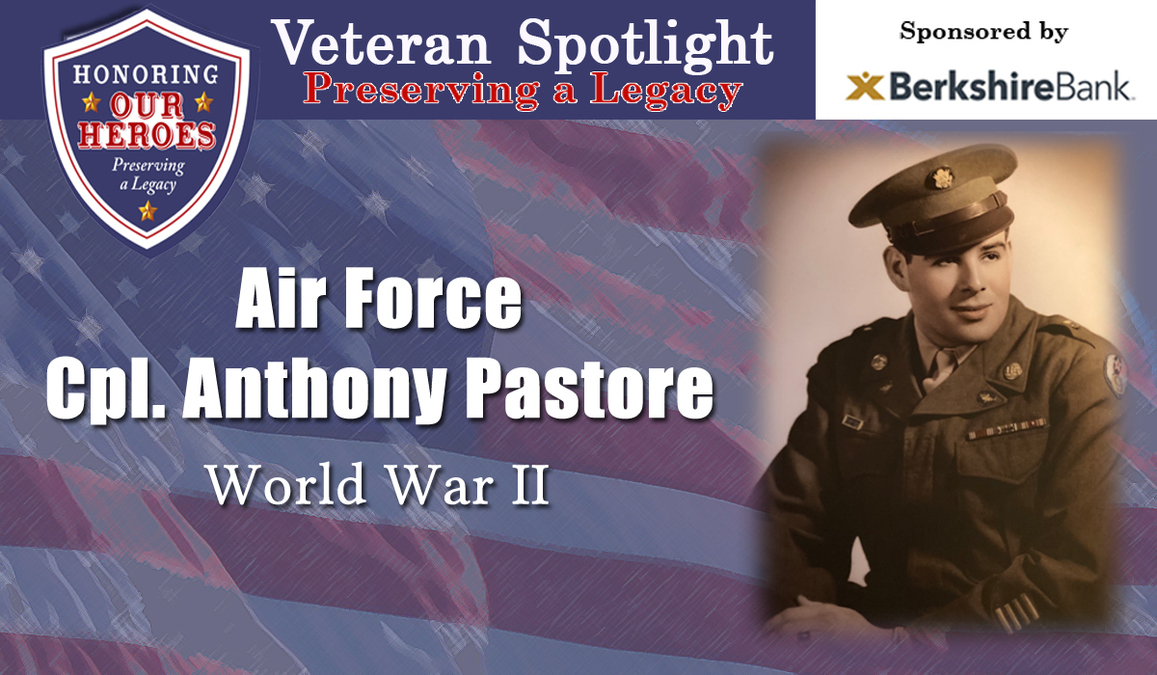 HONORING
OUR
HEROES
Preserving a Legacy

Veteran Spotlight
Preserving a Legacy

Sponsored by
BerkshireBank.

Air Force
Cpl. Anthony Pastore
World War II